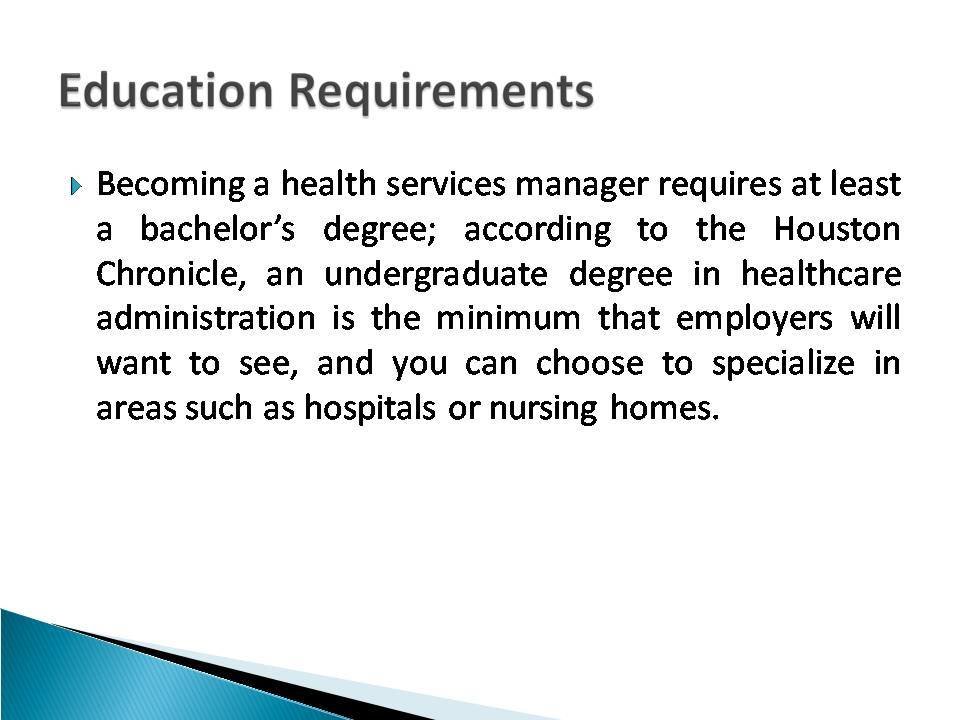 Education Requirements

Becoming a health services manager requires at least a bachelor's degree; according to the Houston Chronicle, an undergraduate degree in healthcare administration is the minimum that employers will want to see, and you can choose to specialize in areas such as hospitals or nursing homes.